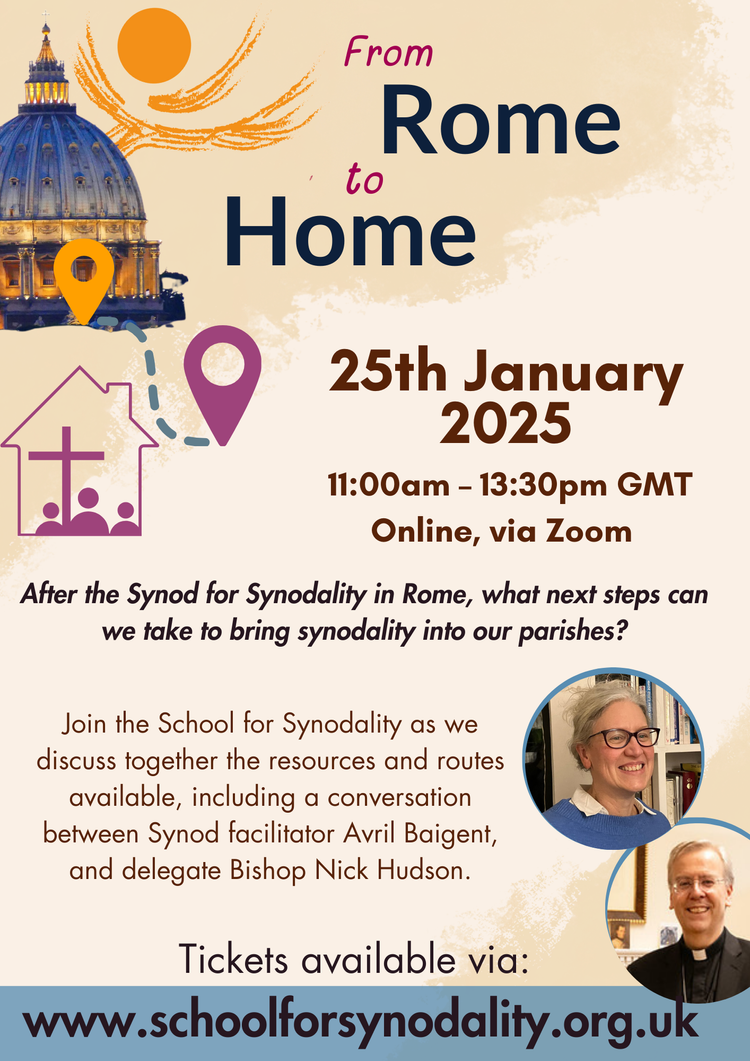 From
Rome
to
Home

25th January 2025

11:00am – 13:30pm GMT
Online, via Zoom

After the Synod for Synodality in Rome, what next steps can we take to bring synodality into our parishes?

Join the School for Synodality as we discuss together the resources and routes available, including a conversation between Synod facilitator Avril Baigent, and delegate Bishop Nick Hudson.

Tickets available via:
www.schoolforsynodality.org.uk